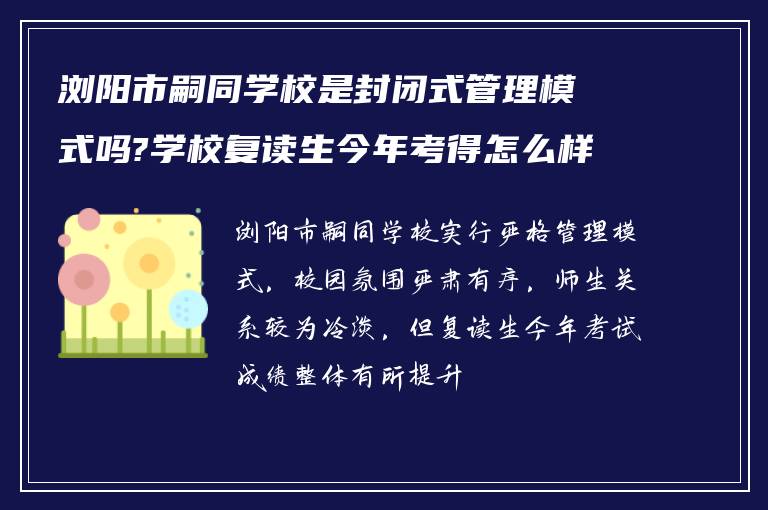 浏阳市嗣同学校是封闭式管理模式吗?学校复读生今年考得怎么样

浏阳市嗣同学校实行严格管理模式，校园氛围严肃有序，师生关系较为冷淡，但复读生今年考试成绩整体有所提升